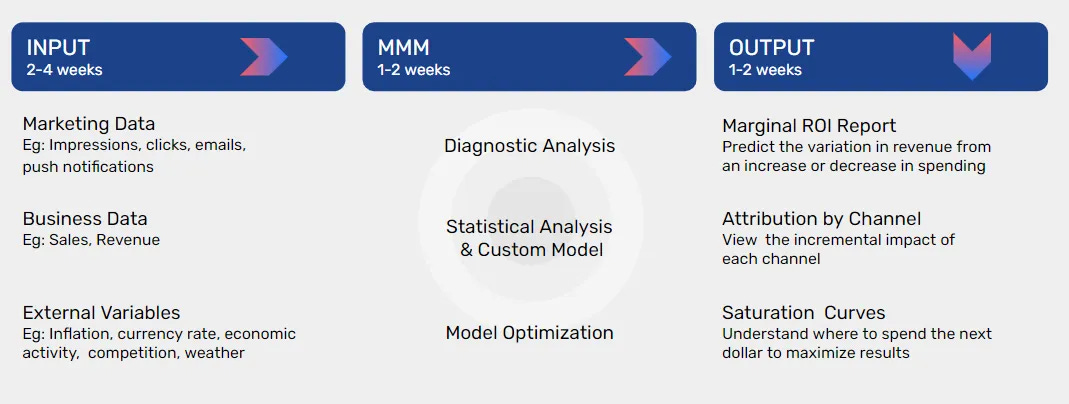 INPUT
2-4 weeks

Marketing Data
Eg: Impressions, clicks, emails, push notifications

Business Data
Eg: Sales, Revenue

External Variables
Eg: Inflation, currency rate, economic activity, competition, weather

MMM
1-2 weeks

Diagnostic Analysis

Statistical Analysis & Custom Model

Model Optimization

OUTPUT
1-2 weeks

Marginal ROI Report
Predict the variation in revenue from an increase or decrease in spending

Attribution by Channel
View the incremental impact of each channel

Saturation Curves
Understand where to spend the next dollar to maximize results